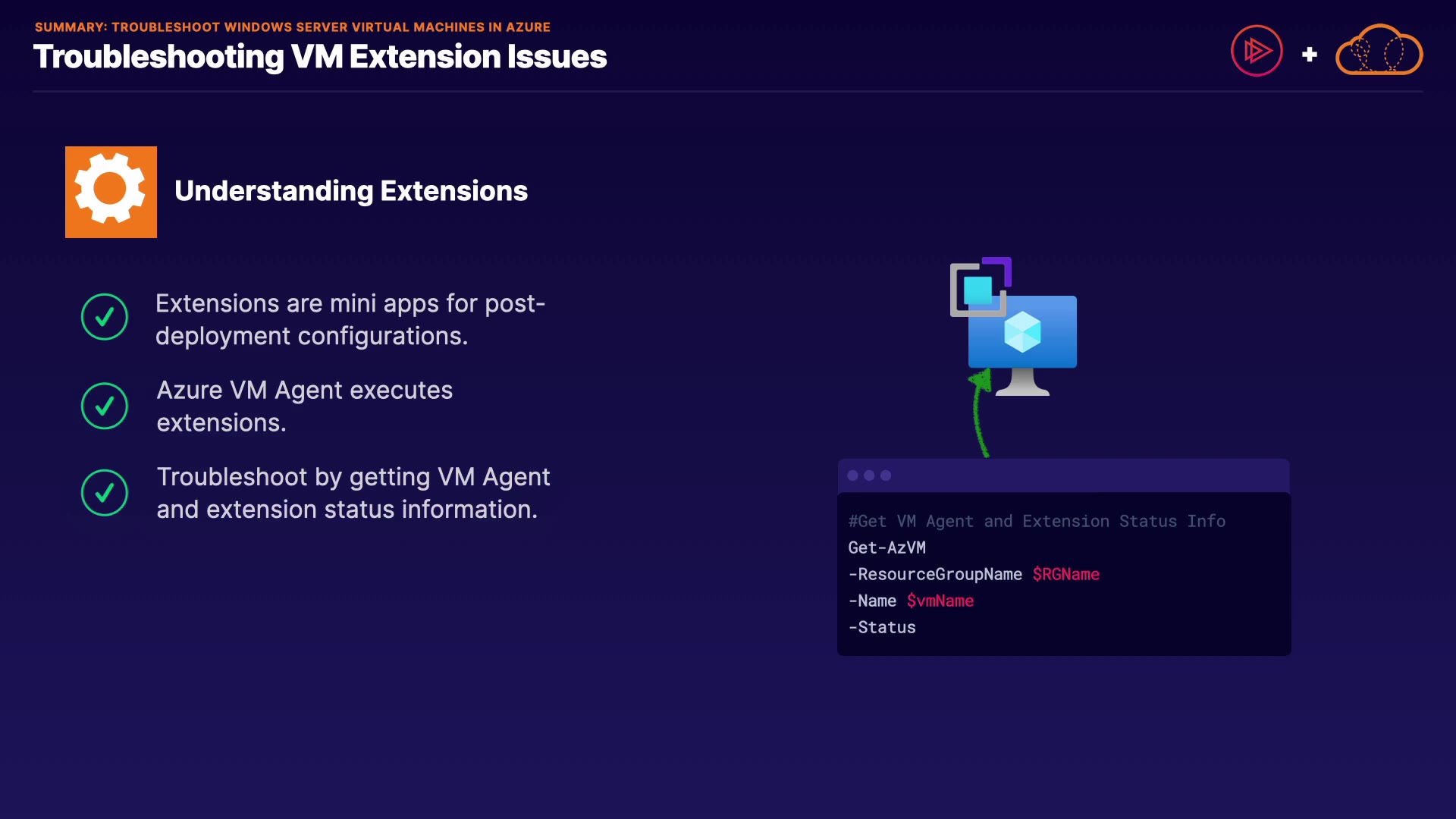 SUMMARY: TROUBLESHOOT WINDOWS SERVER VIRTUAL MACHINES IN AZURE

Troubleshooting VM Extension Issues

+

Understanding Extensions

Extensions are mini apps for post-deployment configurations.

Azure VM Agent executes extensions.

Troubleshoot by getting VM Agent and extension status information.

#Get VM Agent and Extension Status Info
Get-AzVM
-ResourceGroupName $RGName
-Name $vmName
-Status